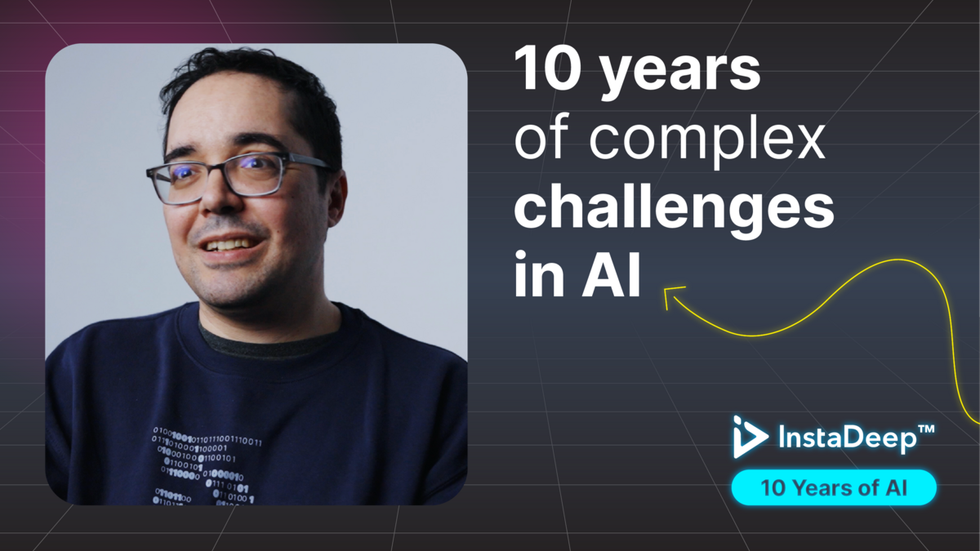 10 years of complex challenges in AI

InstaDeep™

10 Years of AI